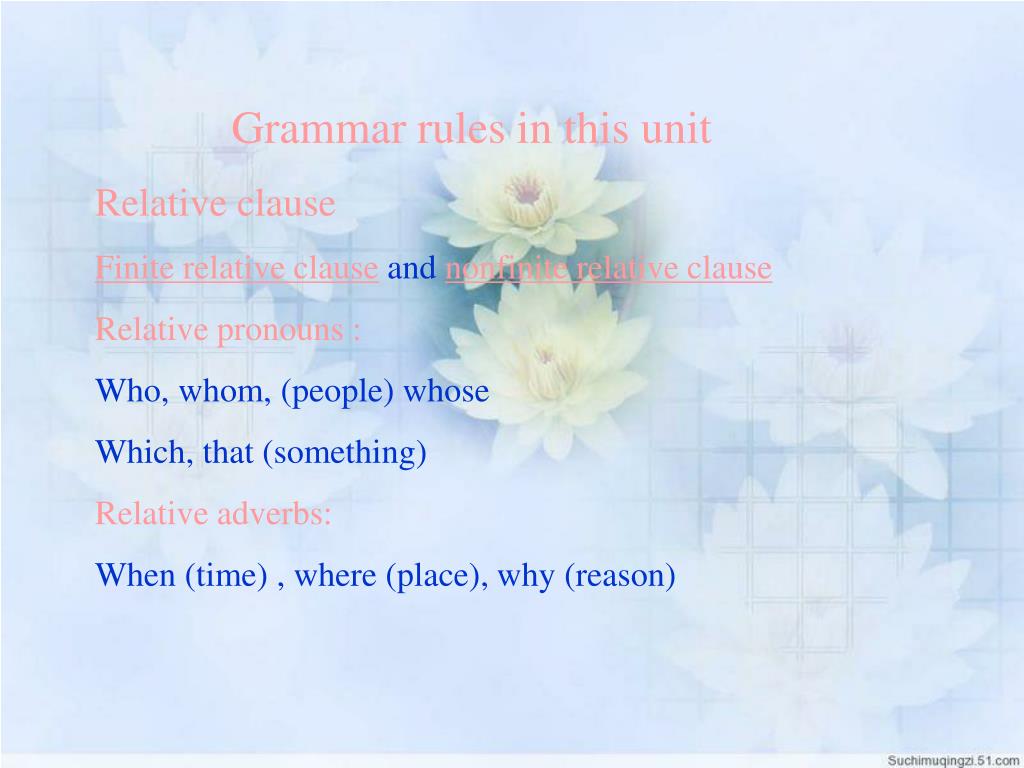 Grammar rules in this unit

Relative clause

Finite relative clause and nonfinite relative clause

Relative pronouns :

Who, whom, (people) whose

Which, that (something)

Relative adverbs:

When (time) , where (place), why (reason)

Suchimuqingzi.51.com